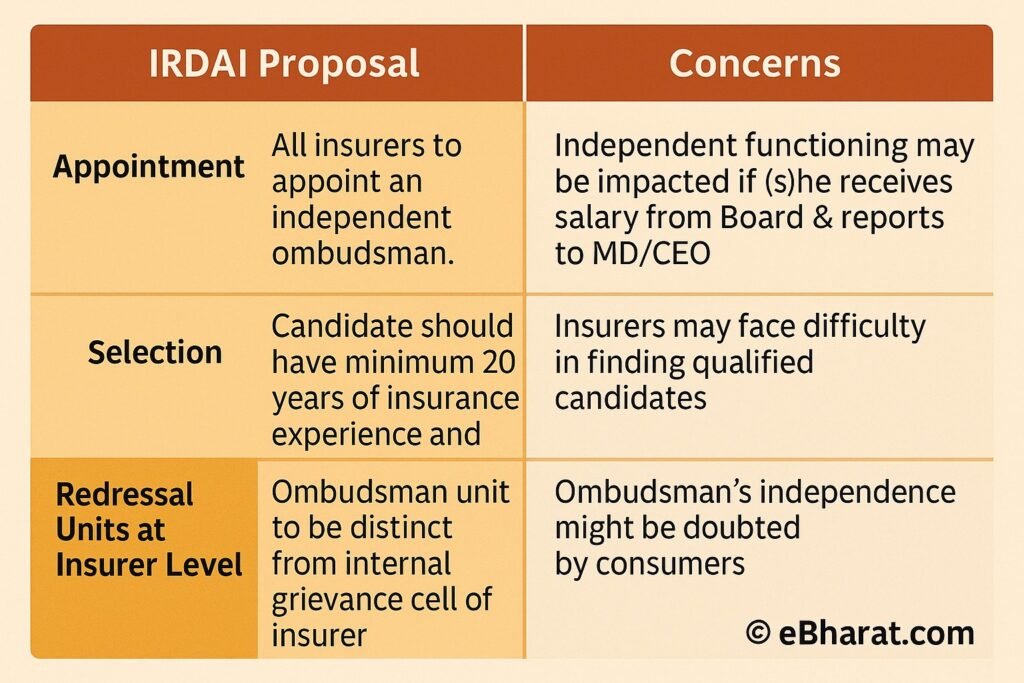 | IRDAI Proposal | | Concerns |
|---|---|---|
| Appointment | All insurers to appoint an independent ombudsman. | Independent functioning may be impacted if (s)he receives salary from Board & reports to MD/CEO |
| Selection | Candidate should have minimum 20 years of insurance experience and | Insurers may face difficulty in finding qualified candidates |
| Redressal Units at Insurer Level | Ombudsman unit to be distinct from internal grievance cell of insurer | Ombudsman's independence might be doubted by consumers |

© eBharat.com